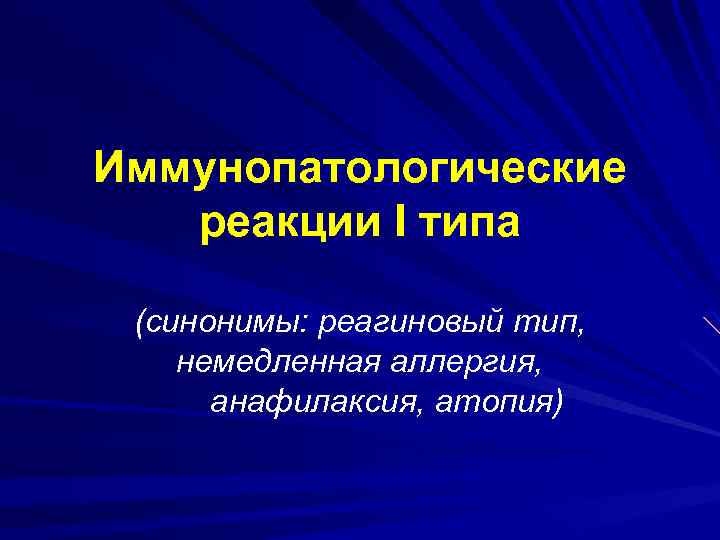 Иммунопатологические реакции I типа

(синонимы: реагиновый тип, немедленная аллергия, анафилаксия, атопия)